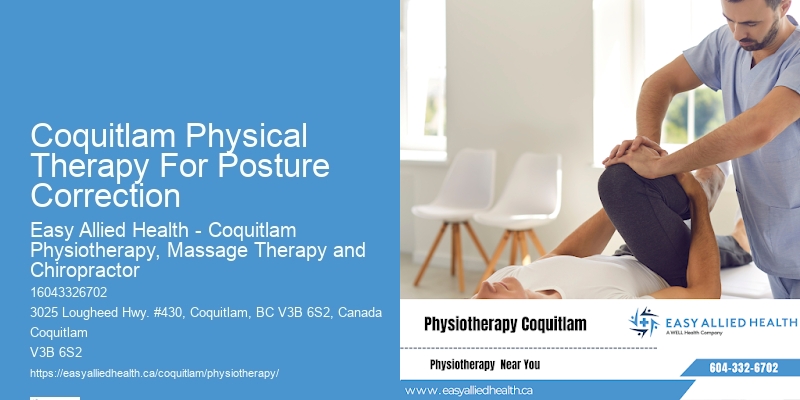 Coquitlam Physical Therapy For Posture Correction

Easy Allied Health - Coquitlam Physiotherapy, Massage Therapy and Chiropractor

16043326702

3025 Lougheed Hwy. #430, Coquitlam, BC V3B 6S2, Canada

Coquitlam

V3B 6S2

https://easyalliedhealth.ca/coquitlam/physiotherapy/

Physiotherapy Coquitlam

EASY ALLIED HEALTH
A WELL Health Company

Physiotherapy Near You

604-332-6702

www.easyalliedhealth.ca